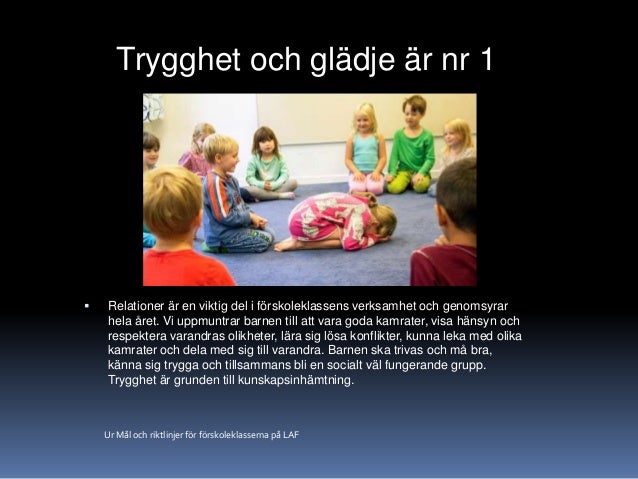 Trygghet och glädje är nr 1

▪ Relationer är en viktig del i förskoleklassens verksamhet och genomsyrar hela året. Vi uppmuntrar barnen till att vara goda kamrater, visa hänsyn och respektera varandras olikheter, lära sig lösa konflikter, kunna leka med olika kamrater och dela med sig till varandra. Barnen ska trivas och må bra, känna sig trygga och tillsammans bli en socialt väl fungerande grupp. Trygghet är grunden till kunskapsinhämtning.

Ur Mål och riktlinjer för förskoleklasserna på LAF